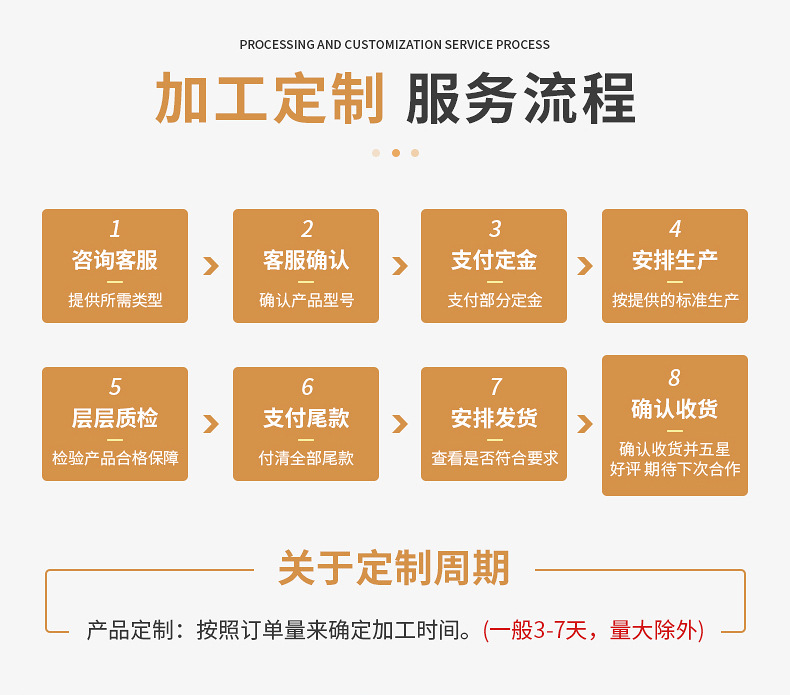 PROCESSING AND CUSTOMIZATION SERVICE PROCESS

加工定制 服务流程

1
咨询客服
提供所需类型

2
客服确认
确认产品型号

3
支付定金
支付部分定金

4
安排生产
按提供的标准生产

5
层层质检
检验产品合格保障

6
支付尾款
付清全部尾款

7
安排发货
查看是否符合要求

8
确认收货
确认收货并五星好评 期待下次合作

关于定制周期

产品定制：按照订单量来确定加工时间。(一般3-7天，量大除外)